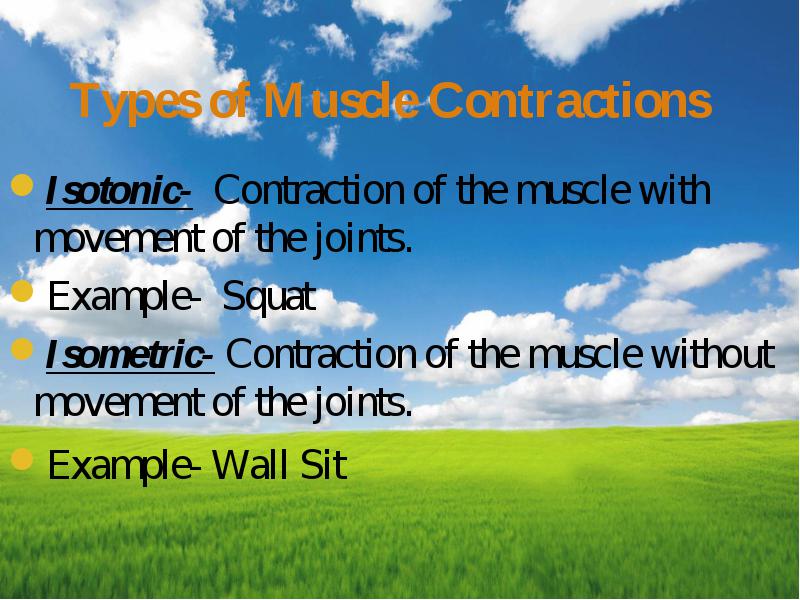 Types of Muscle Contractions

Isotonic- Contraction of the muscle with movement of the joints.

Example- Squat

Isometric- Contraction of the muscle without movement of the joints.

Example- Wall Sit